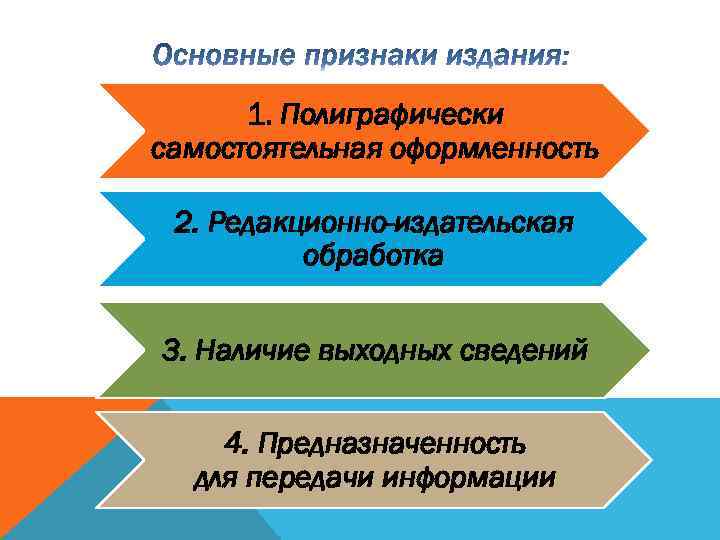 Основные признаки издания:

1. Полиграфически самостоятельная оформленность

2. Редакционно-издательская обработка

3. Наличие выходных сведений

4. Предназначенность для передачи информации